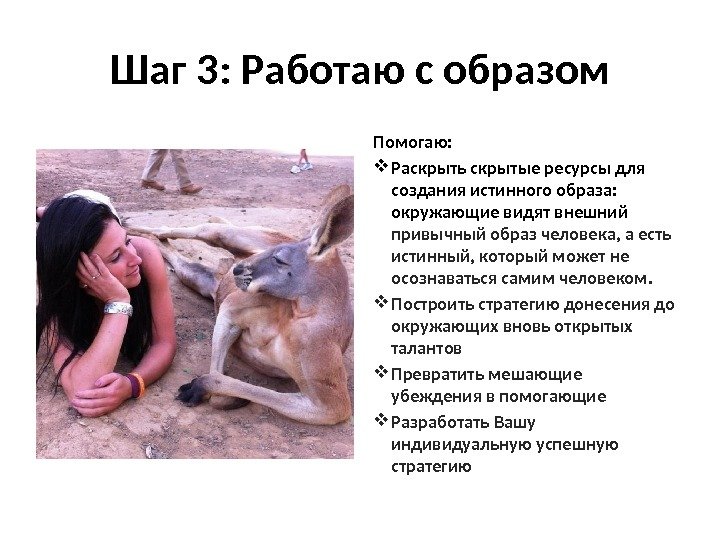 Шаг 3: Работаю с образом

Помогаю:

❖ Раскрыть скрытые ресурсы для создания истинного образа: окружающие видят внешний привычный образ человека, а есть истинный, который может не осознаваться самим человеком.

❖ Построить стратегию донесения до окружающих вновь открытых талантов

❖ Превратить мешающие убеждения в помогающие

❖ Разработать Вашу индивидуальную успешную стратегию